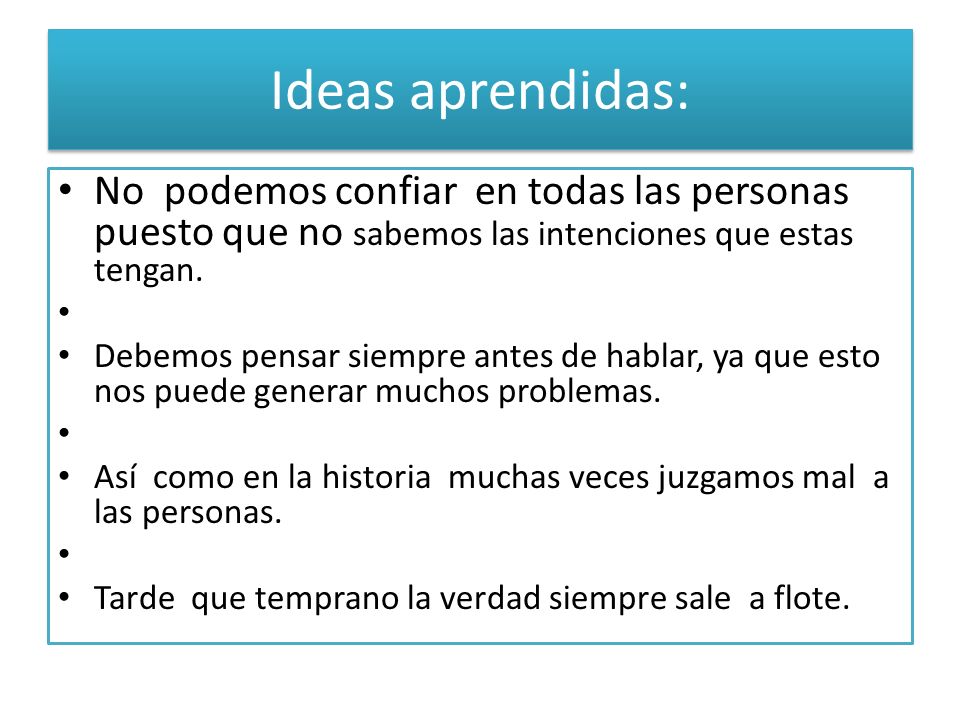 Ideas aprendidas:

• No podemos confiar en todas las personas puesto que no sabemos las intenciones que estas tengan.
•
• Debemos pensar siempre antes de hablar, ya que esto nos puede generar muchos problemas.
•
• Así como en la historia muchas veces juzgamos mal a las personas.
•
• Tarde que temprano la verdad siempre sale a flote.